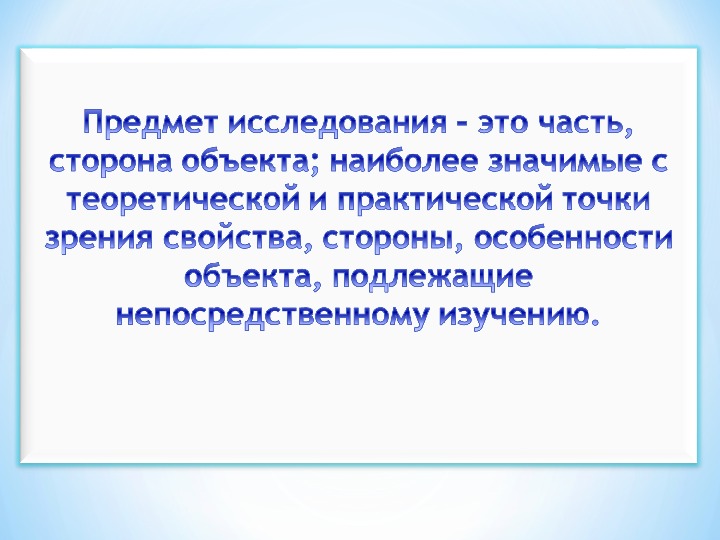 Предмет исследования - это часть, сторона объекта; наиболее значимые с теоретической и практической точки зрения свойства, стороны, особенности объекта, подлежащие непосредственному изучению.